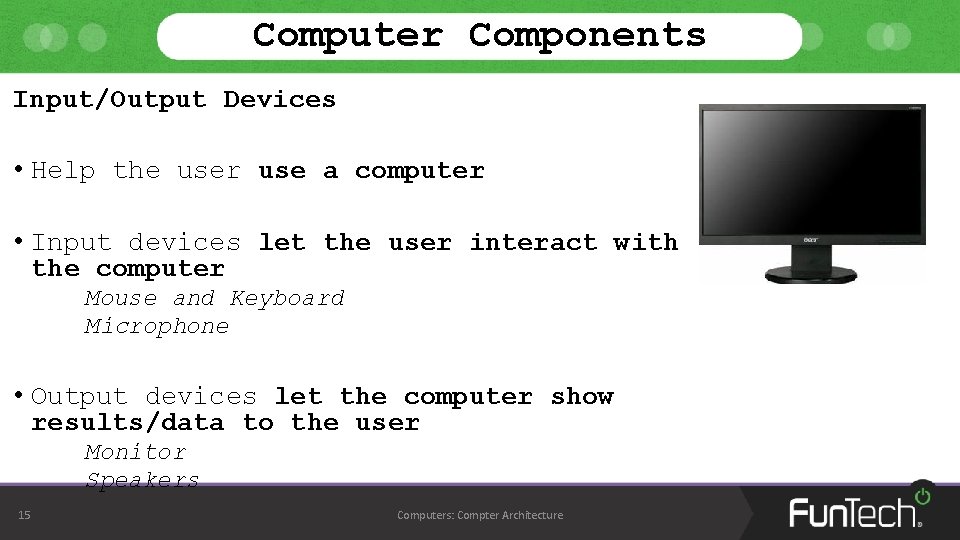 Computer Components

Input/Output Devices

• Help the user use a computer

• Input devices let the user interact with the computer
Mouse and Keyboard
Microphone

• Output devices let the computer show results/data to the user
Monitor
Speakers

acer

15

Computers: Compter Architecture

FunTech